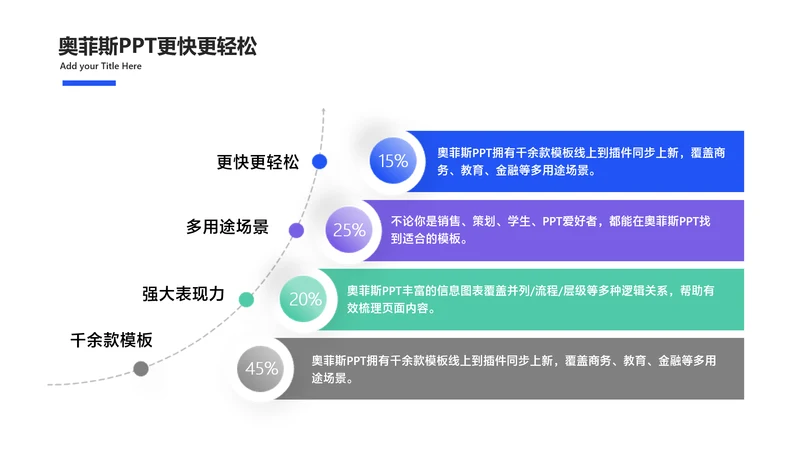 奥菲斯PPT更快更轻松
Add your Title Here

更快更轻松
15%
奥菲斯PPT拥有千余款模板线上到插件同步上新，覆盖商务、教育、金融等多用途场景。

多用途场景
25%
不论你是销售、策划、学生、PPT爱好者，都能在奥菲斯PPT找到适合的模板。

强大表现力
20%
奥菲斯PPT丰富的信息图表覆盖并列/流程/层级等多种逻辑关系，帮助有效梳理页面内容。

千余款模板
45%
奥菲斯PPT拥有千余款模板线上到插件同步上新，覆盖商务、教育、金融等多用途场景。